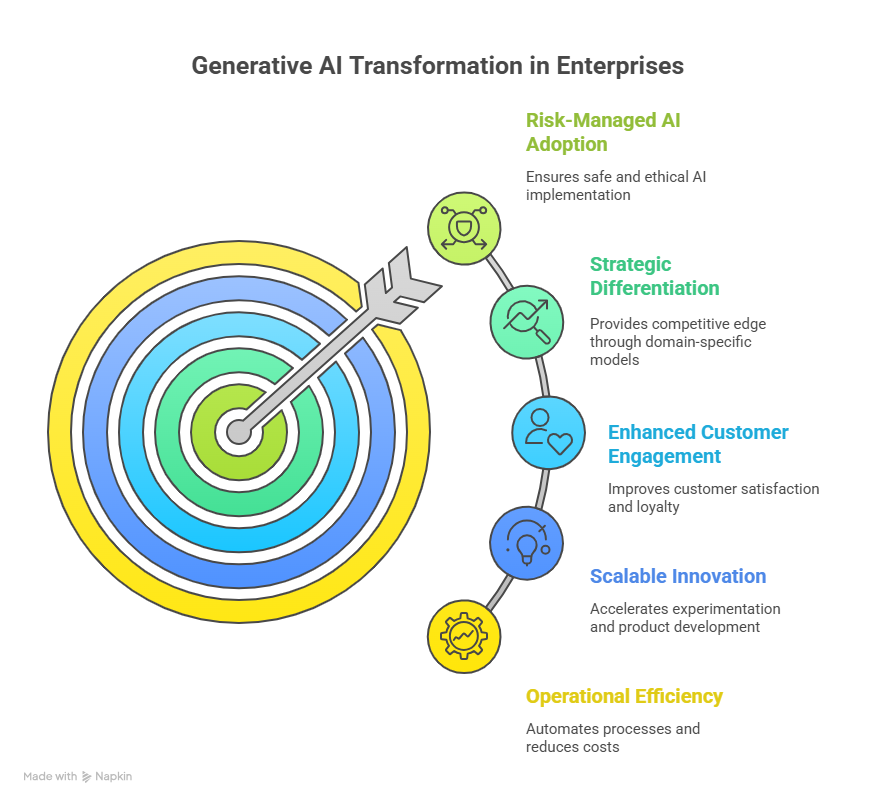 Generative AI Transformation in Enterprises

Risk-Managed AI Adoption

Ensures safe and ethical AI implementation

Strategic Differentiation

Provides competitive edge through domain-specific models

Enhanced Customer Engagement

Improves customer satisfaction and loyalty

Scalable Innovation

Accelerates experimentation and product development

Operational Efficiency

Automates processes and reduces costs

Made with Napkin